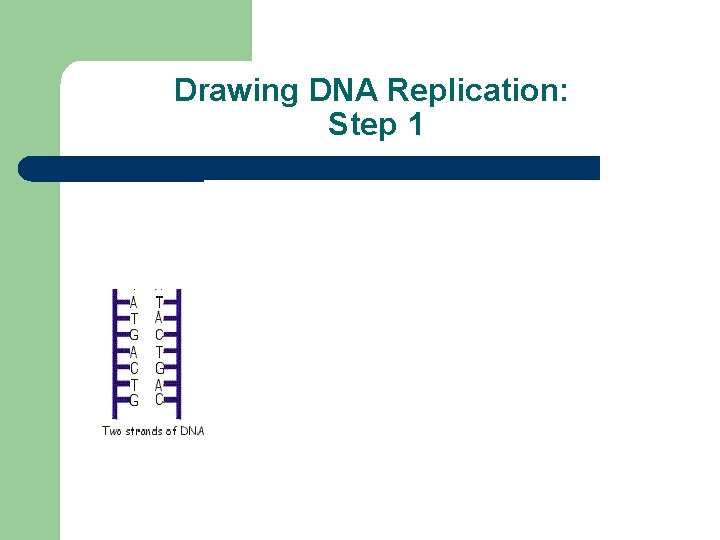 Drawing DNA Replication: Step 1

A T
T A
G C
A T
C G
T A
G C

Two strands of DNA